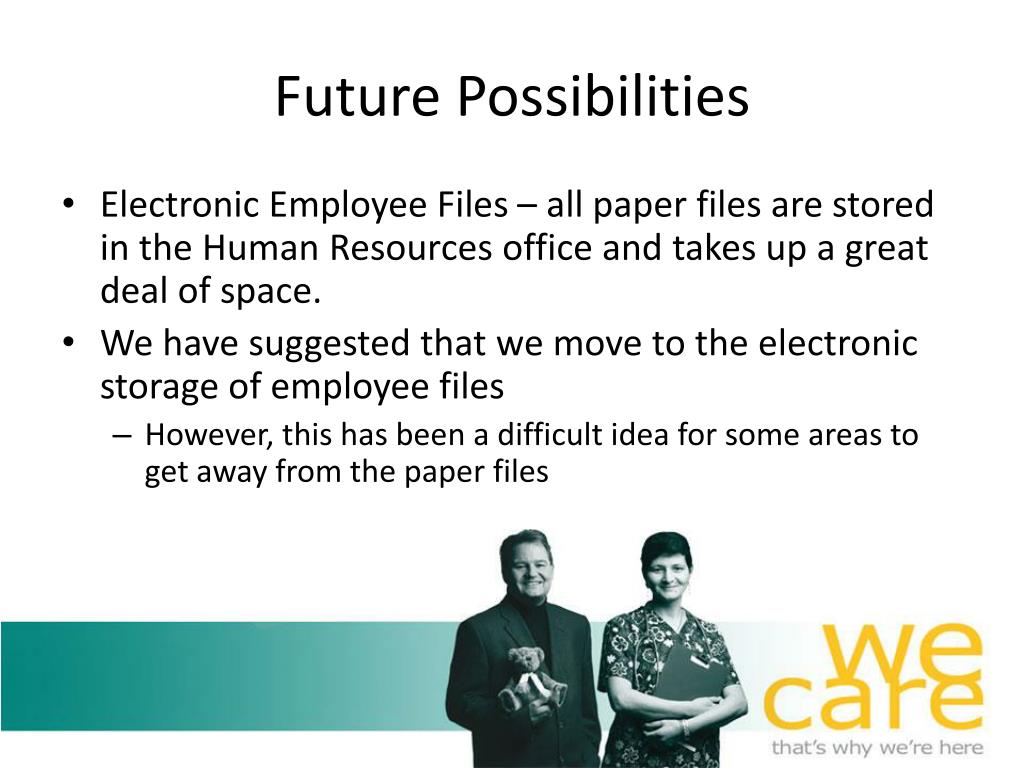 Future Possibilities

• Electronic Employee Files – all paper files are stored in the Human Resources office and takes up a great deal of space.
• We have suggested that we move to the electronic storage of employee files
– However, this has been a difficult idea for some areas to get away from the paper files

we care
that's why we're here